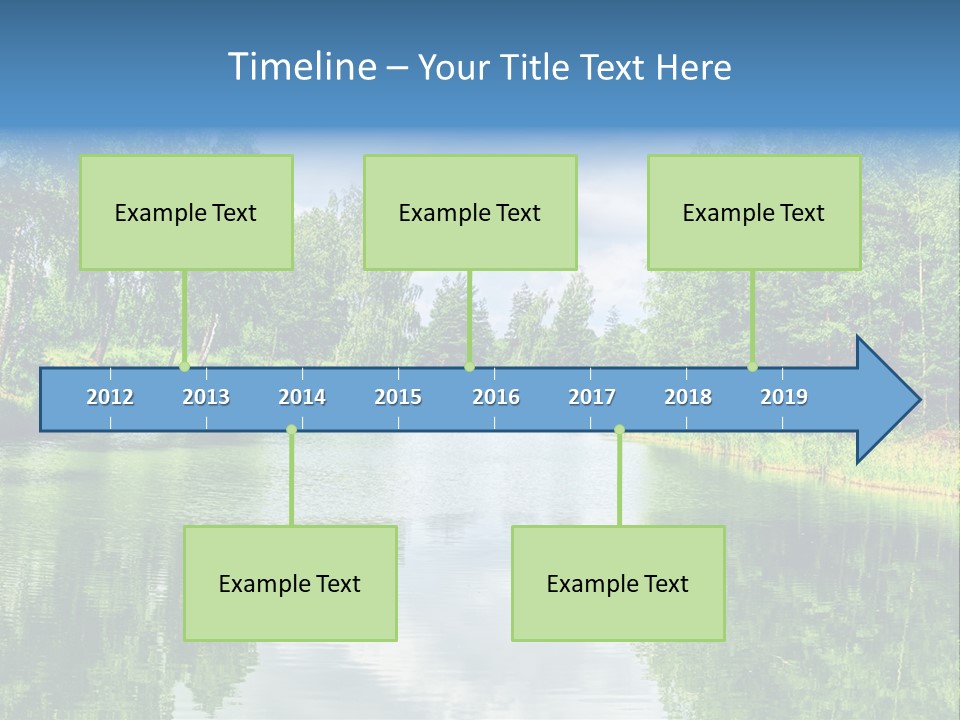 Timeline – Your Title Text Here

Example Text

Example Text

Example Text

2012 2013 2014 2015 2016 2017 2018 2019

Example Text

Example Text